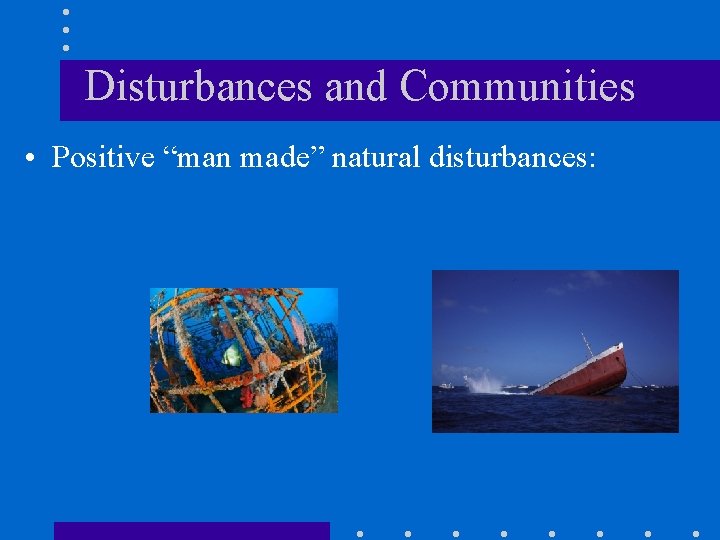 Disturbances and Communities

• Positive “man made” natural disturbances: